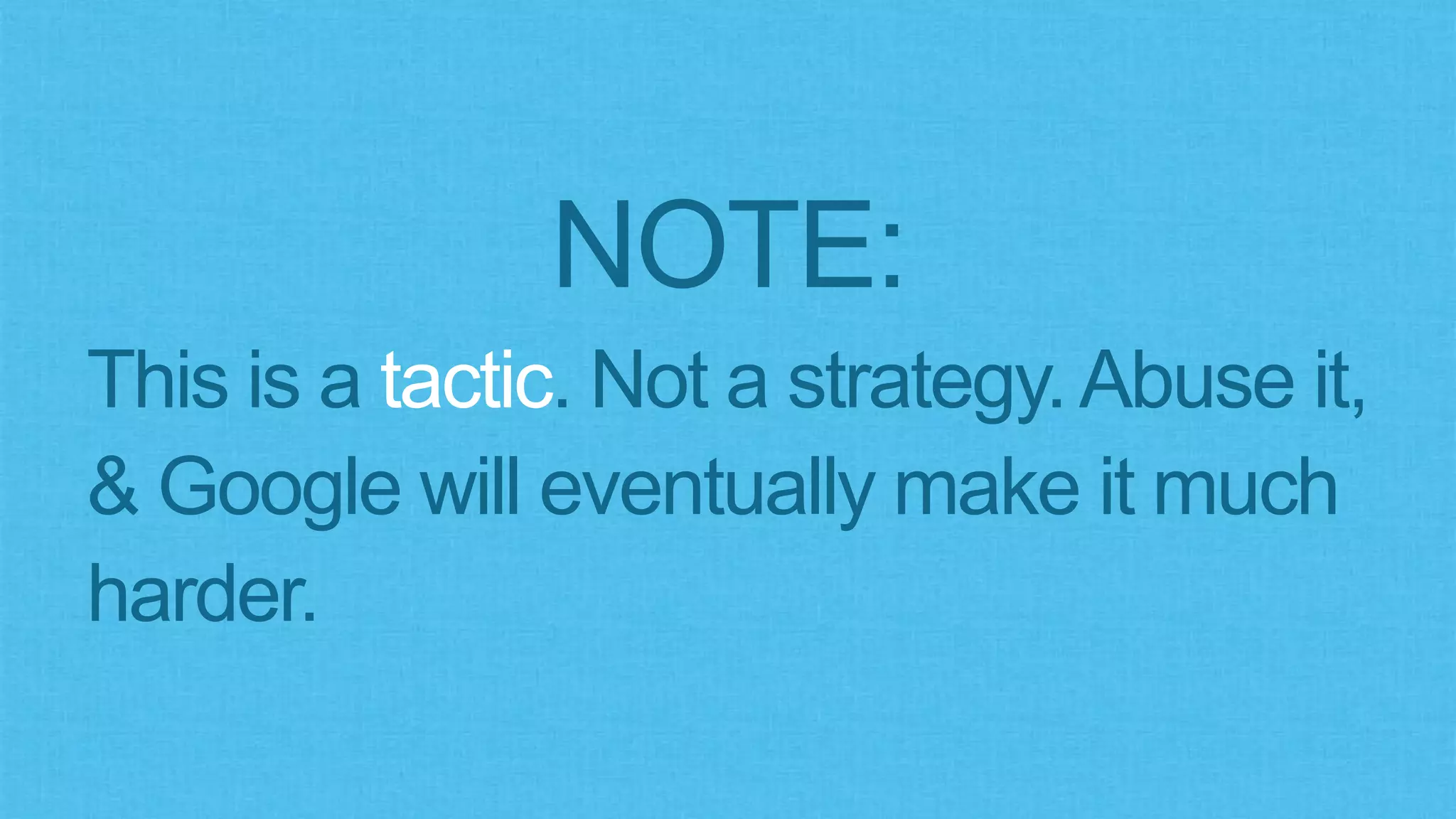 NOTE:

This is a tactic. Not a strategy. Abuse it, & Google will eventually make it much harder.